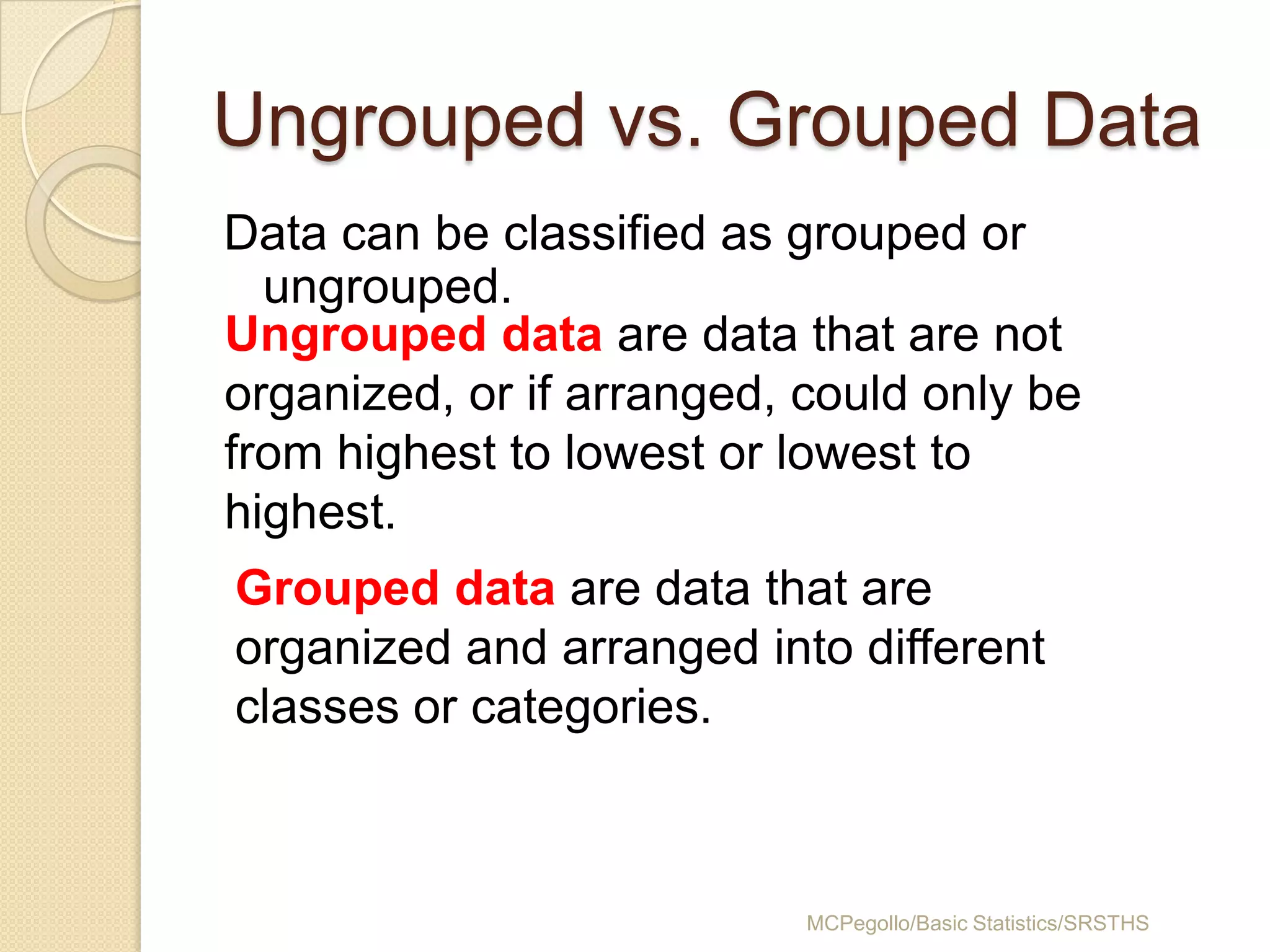 Ungrouped vs. Grouped Data

Data can be classified as grouped or ungrouped.

Ungrouped data are data that are not organized, or if arranged, could only be from highest to lowest or lowest to highest.

Grouped data are data that are organized and arranged into different classes or categories.

MCPegollo/Basic Statistics/SRSTHS